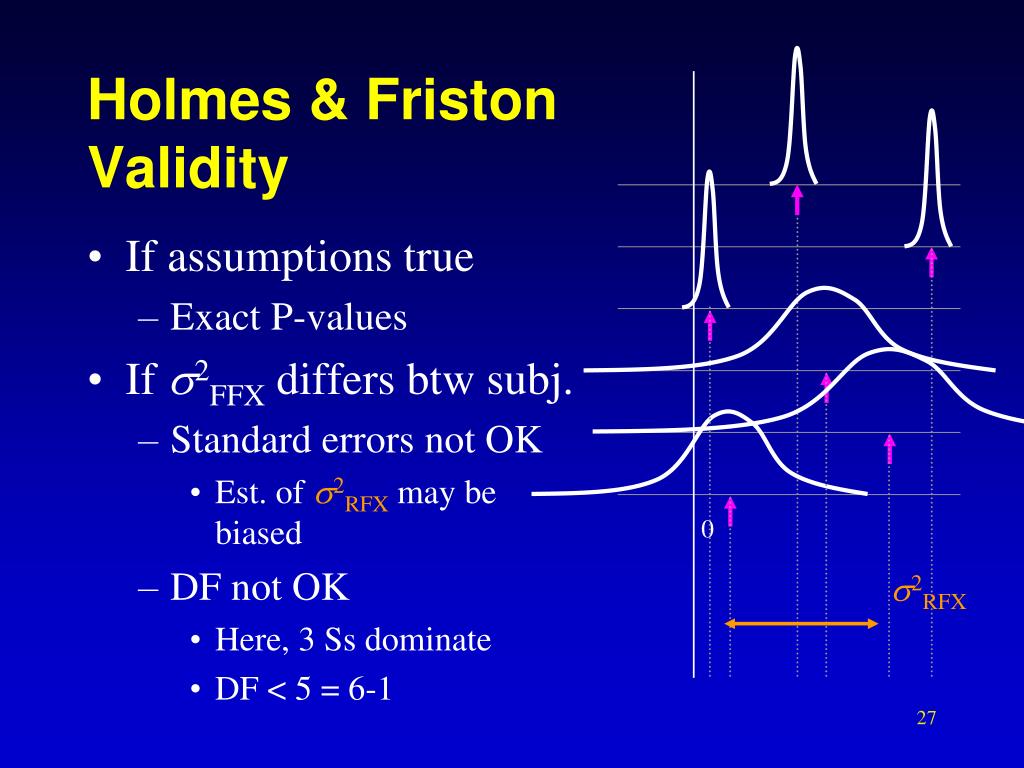 Holmes & Friston Validity

• If assumptions true
  – Exact P-values
• If $\sigma^2_{FFX}$ differs btw subj.
  – Standard errors not OK
    • Est. of $\sigma^2_{RFX}$ may be biased
  – DF not OK
    • Here, 3 Ss dominate
    • DF < 5 = 6-1

0

$\sigma^2_{RFX}$

27